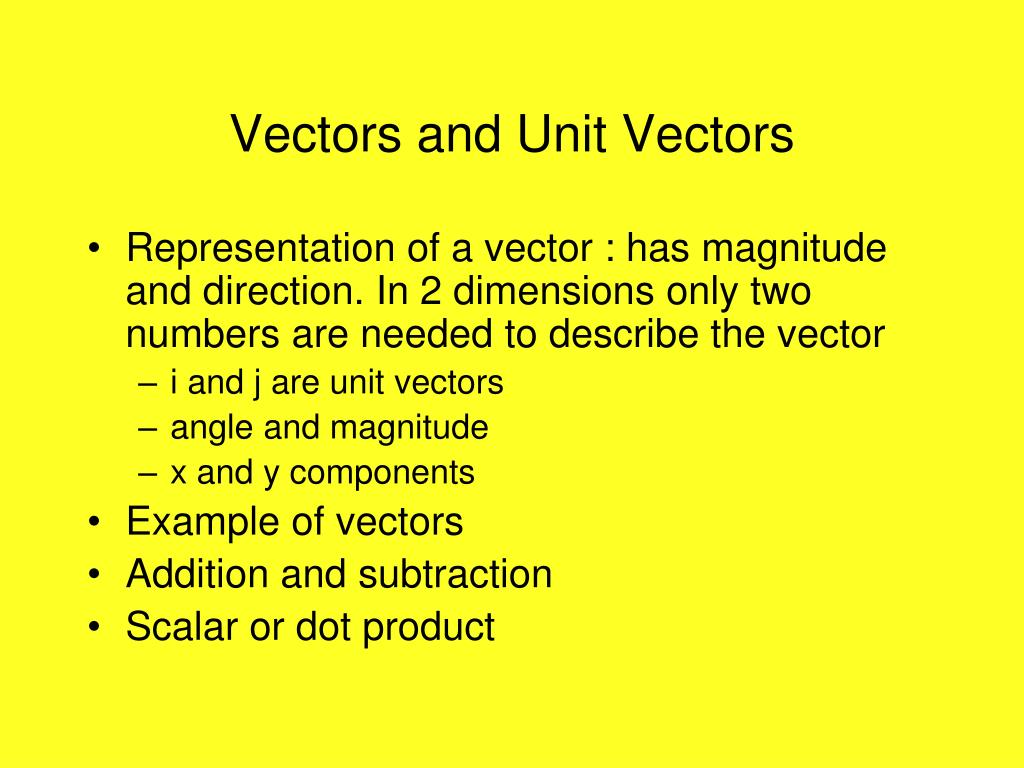 Vectors and Unit Vectors

• Representation of a vector : has magnitude and direction. In 2 dimensions only two numbers are needed to describe the vector
– i and j are unit vectors
– angle and magnitude
– x and y components
• Example of vectors
• Addition and subtraction
• Scalar or dot product